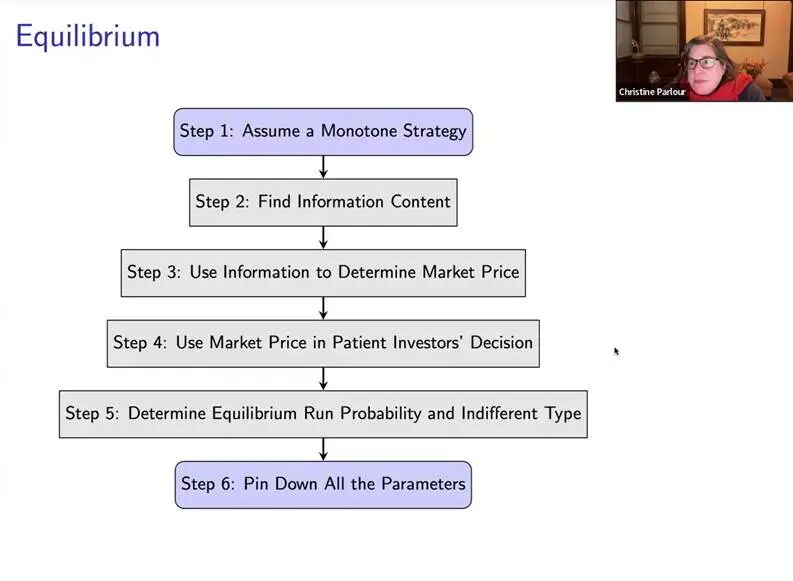 Equilibrium

Christine Parlour

Step 1: Assume a Monotone Strategy

Step 2: Find Information Content

Step 3: Use Information to Determine Market Price

Step 4: Use Market Price in Patient Investors' Decision

Step 5: Determine Equilibrium Run Probability and Indifferent Type

Step 6: Pin Down All the Parameters